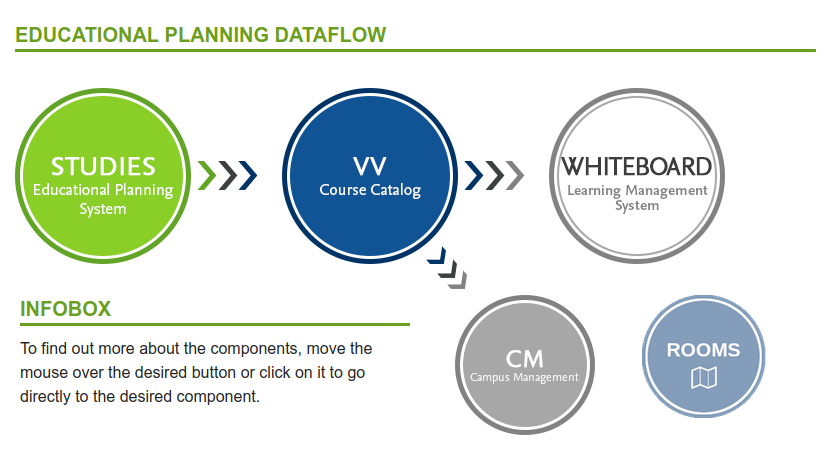 EDUCATIONAL PLANNING DATAFLOW

STUDIES
Educational Planning System

VV
Course Catalog

WHITEBOARD
Learning Management System

INFOBOX

To find out more about the components, move the mouse over the desired button or click on it to go directly to the desired component.

CM
Campus Management

ROOMS